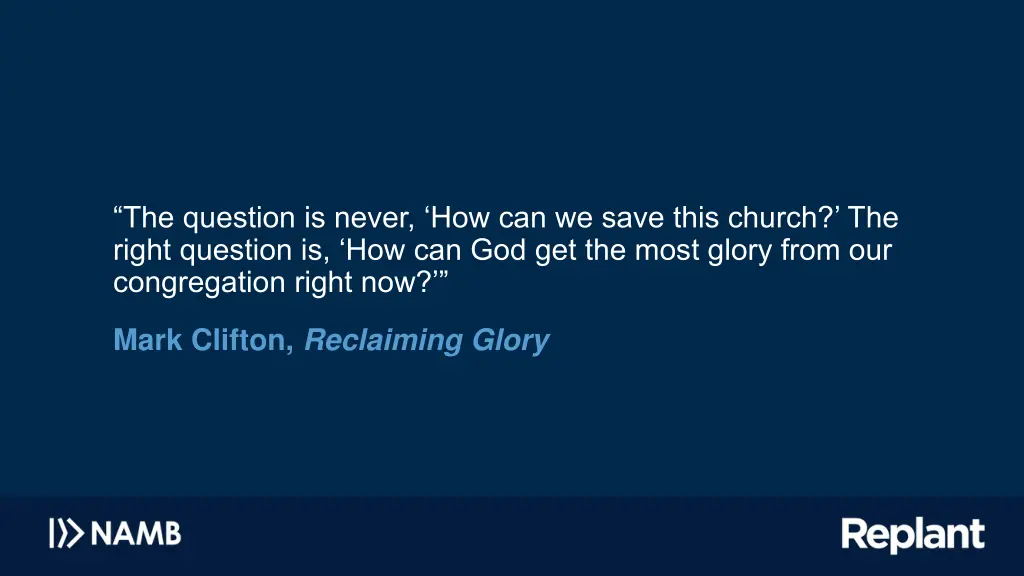 “The question is never, ‘How can we save this church?’ The right question is, ‘How can God get the most glory from our congregation right now?’”

Mark Clifton, Reclaiming Glory

NAMB

Replant